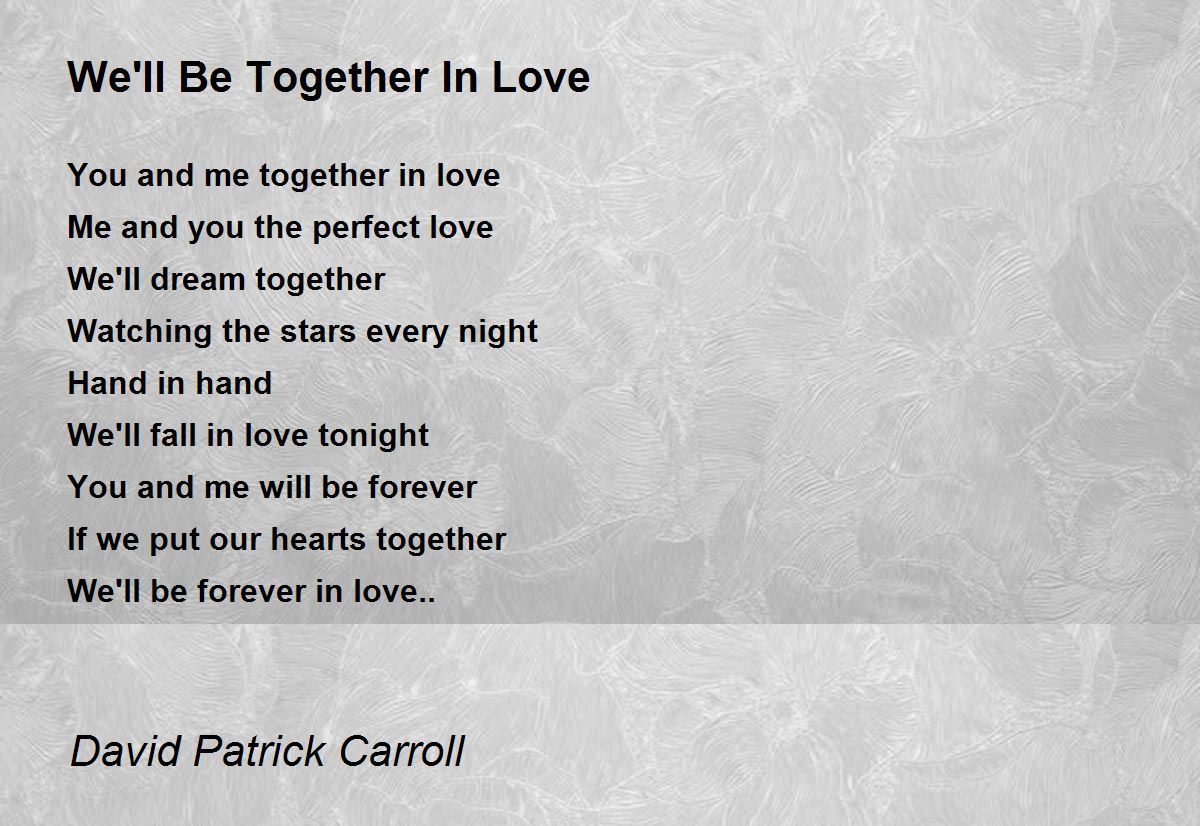 We'll Be Together In Love

You and me together in love
Me and you the perfect love
We'll dream together
Watching the stars every night
Hand in hand
We'll fall in love tonight
You and me will be forever
If we put our hearts together
We'll be forever in love..

David Patrick Carroll